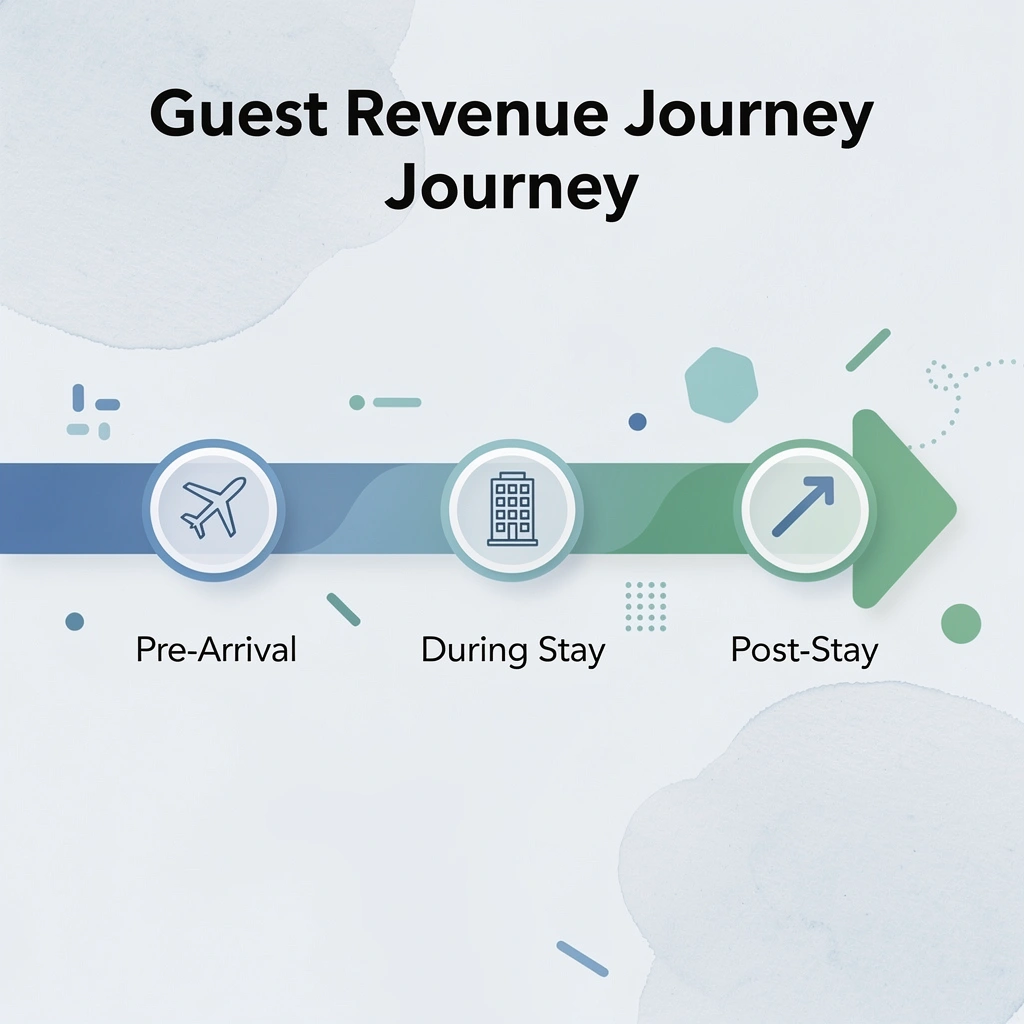 Guest Revenue Journey Journey

Pre-Arrival

During Stay

Post-Stay